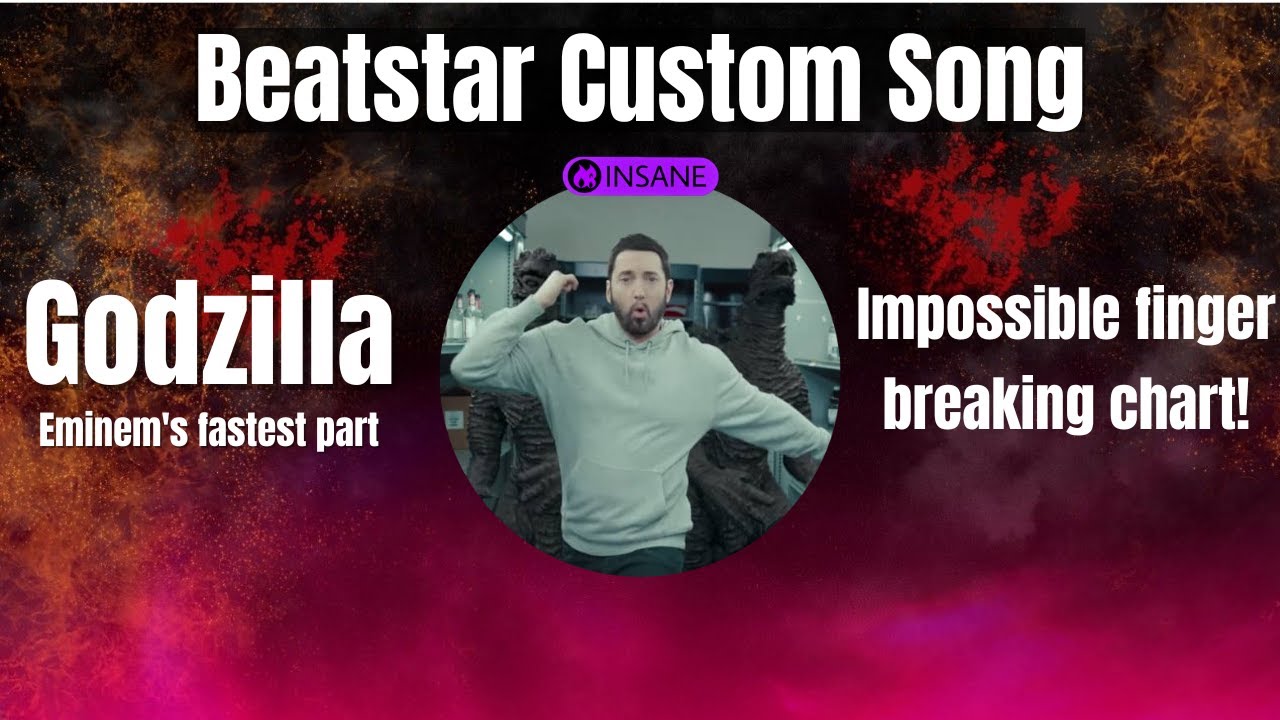 Beatstar Custom Song

INSANE

Godzilla
Eminem's fastest part

Impossible finger breaking chart!